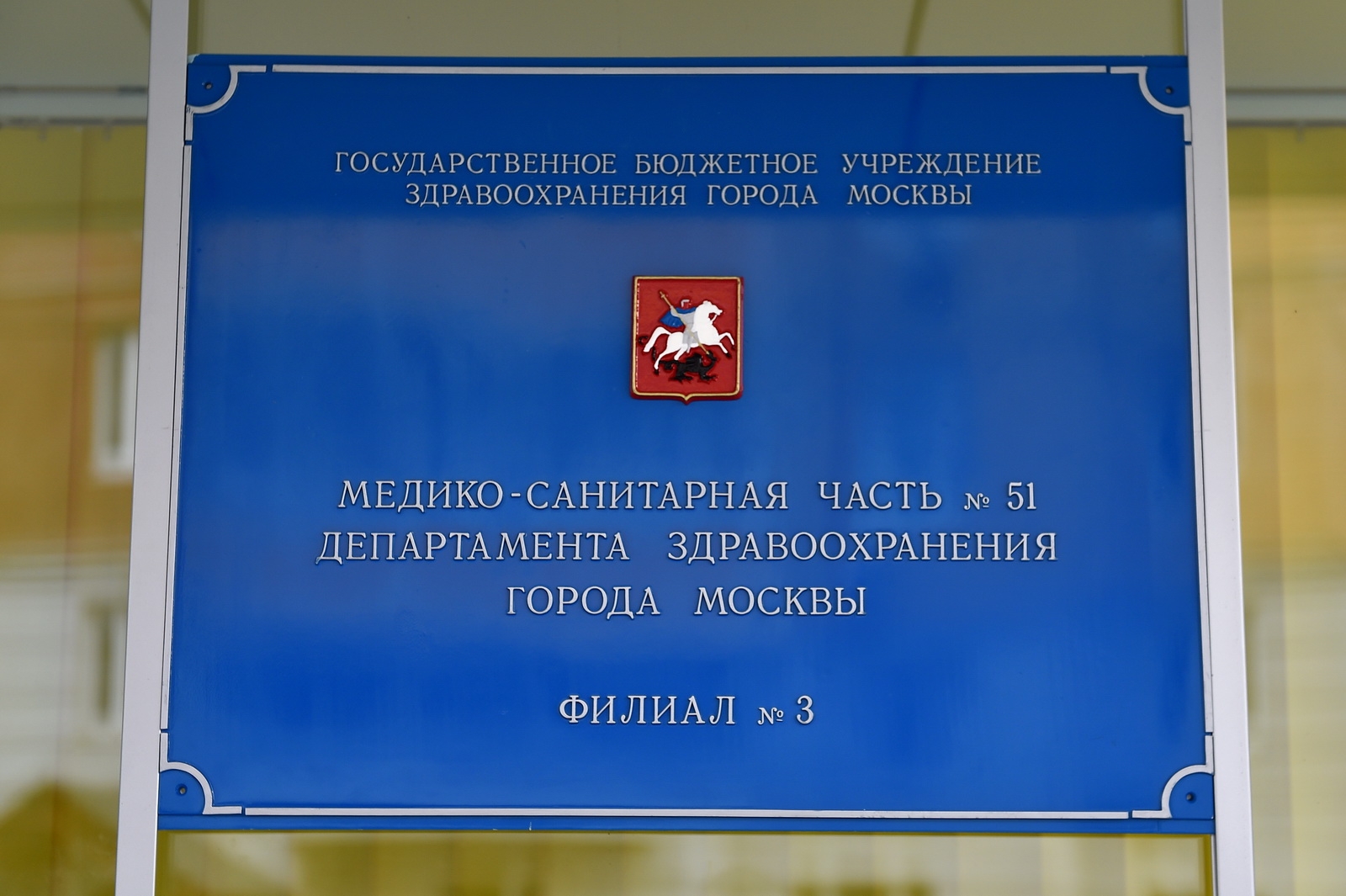 ГОСУДАРСТВЕННОЕ БЮДЖЕТНОЕ УЧРЕЖДЕНИЕ
ЗДРАВООХРАНЕНИЯ ГОРОДА МОСКВЫ

МЕДИКО-САНИТАРНАЯ ЧАСТЬ № 51
ДЕПАРТАМЕНТА ЗДРАВООХРАНЕНИЯ
ГОРОДА МОСКВЫ

ФИЛИАЛ № 3